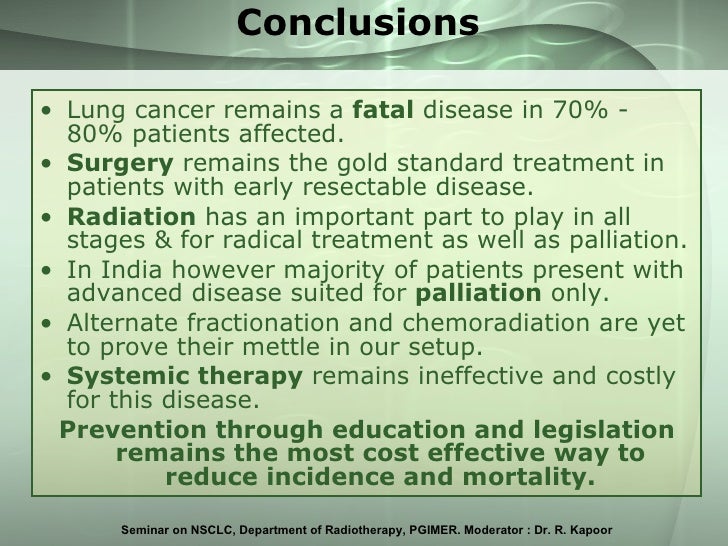 Conclusions

• Lung cancer remains a fatal disease in 70% - 80% patients affected.
• Surgery remains the gold standard treatment in patients with early resectable disease.
• Radiation has an important part to play in all stages & for radical treatment as well as palliation.
• In India however majority of patients present with advanced disease suited for palliation only.
• Alternate fractionation and chemoradiation are yet to prove their mettle in our setup.
• Systemic therapy remains ineffective and costly for this disease.

Prevention through education and legislation remains the most cost effective way to reduce incidence and mortality.

Seminar on NSCLC, Department of Radiotherapy, PGIMER. Moderator : Dr. R. Kapoor